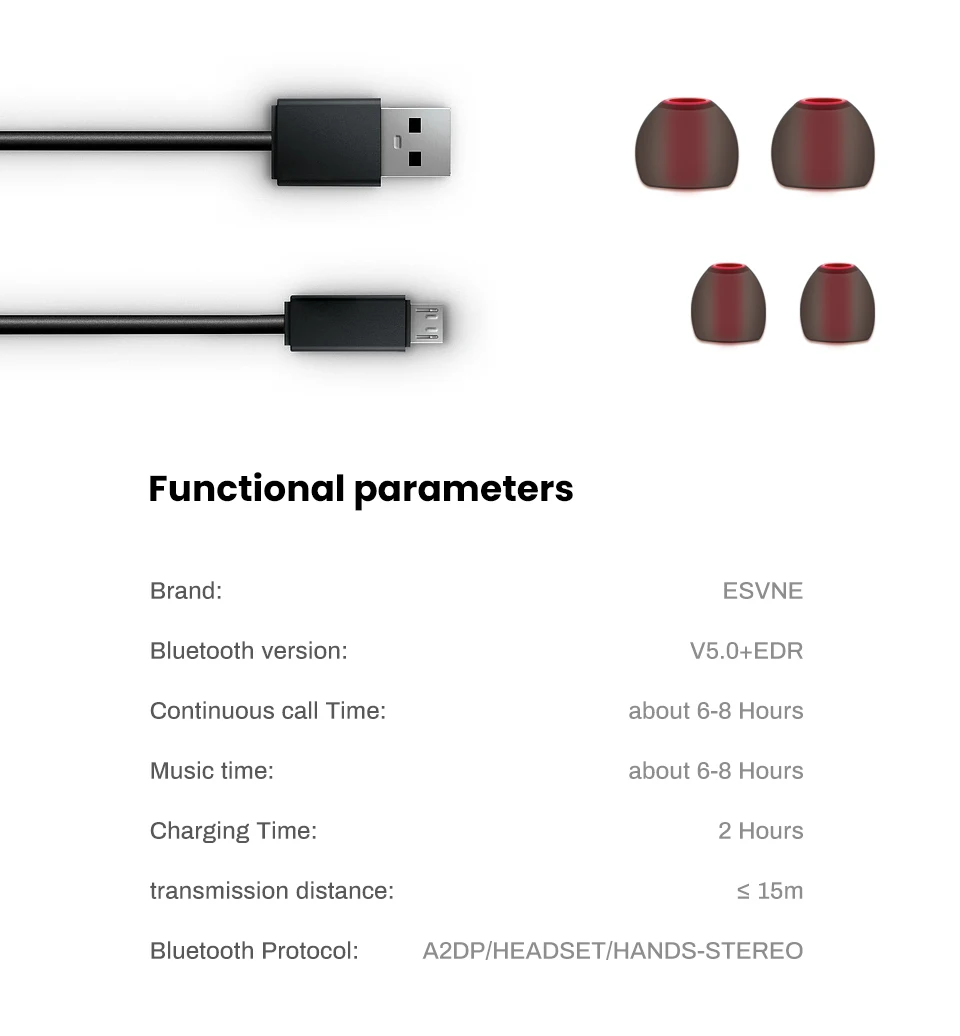 Functional parameters

| | |
|---|---|
| Brand: | ESVNE |
| Bluetooth version: | V5.0+EDR |
| Continuous call Time: | about 6-8 Hours |
| Music time: | about 6-8 Hours |
| Charging Time: | 2 Hours |
| transmission distance: | ≤ 15m |
| Bluetooth Protocol: | A2DP/HEADSET/HANDS-STEREO |